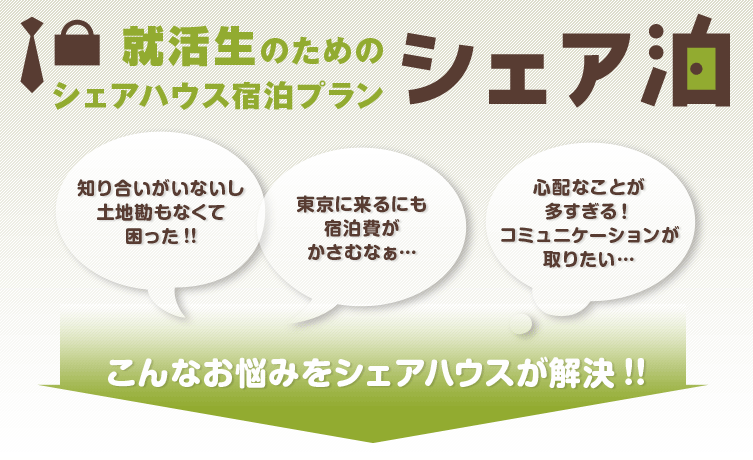 就活生のための
シェアハウス宿泊プラン
シェア泊

知り合いがいないし
土地勘もなくて
困った!!

東京に来るにも
宿泊費が
かさむなぁ…

心配なことが
多すぎる!
コミュニケーションが
取りたい…

こんなお悩みをシェアハウスが解決!!